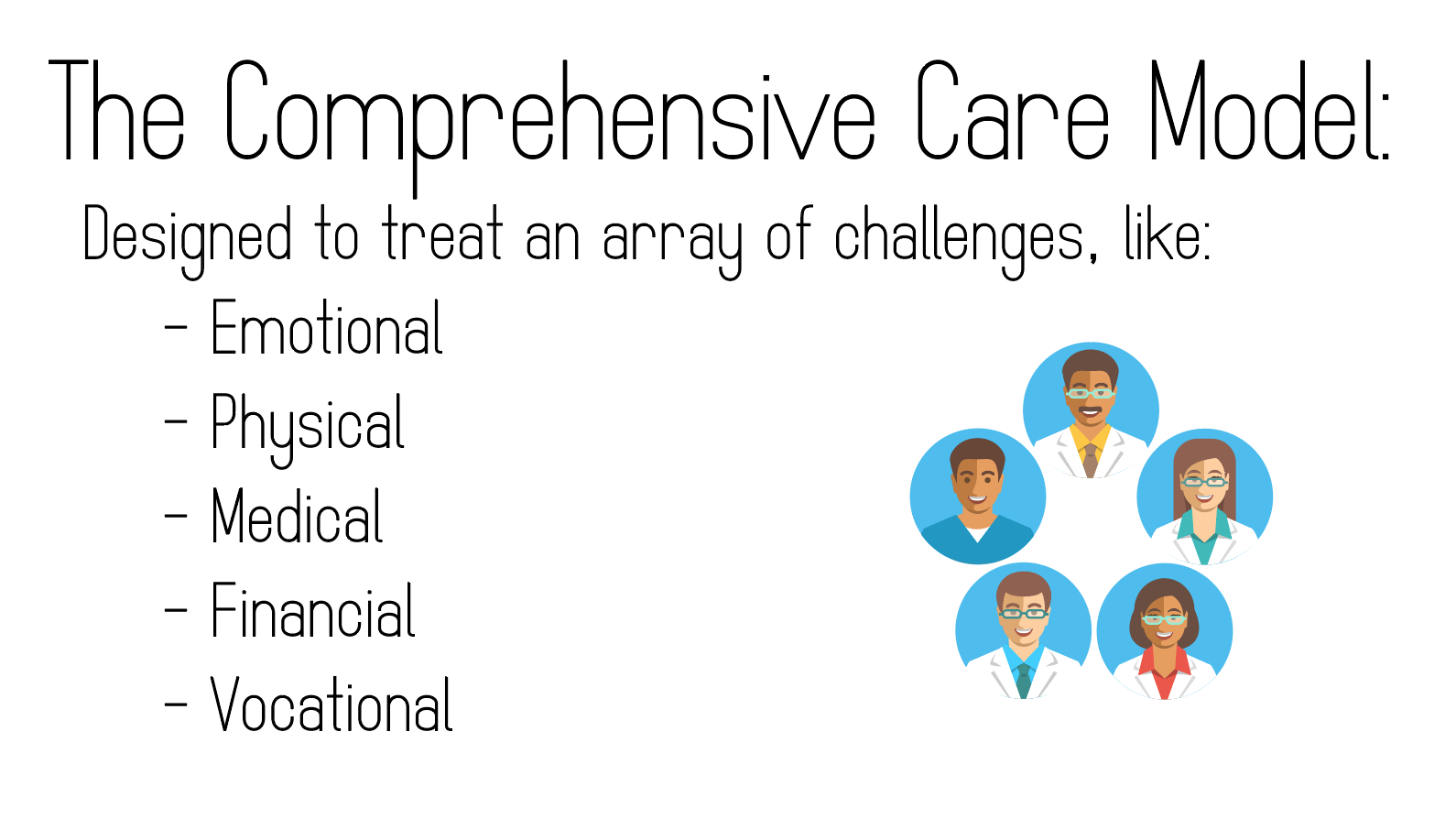 The Comprehensive Care Model:

Designed to treat an array of challenges, like:

- Emotional
- Physical
- Medical
- Financial
- Vocational